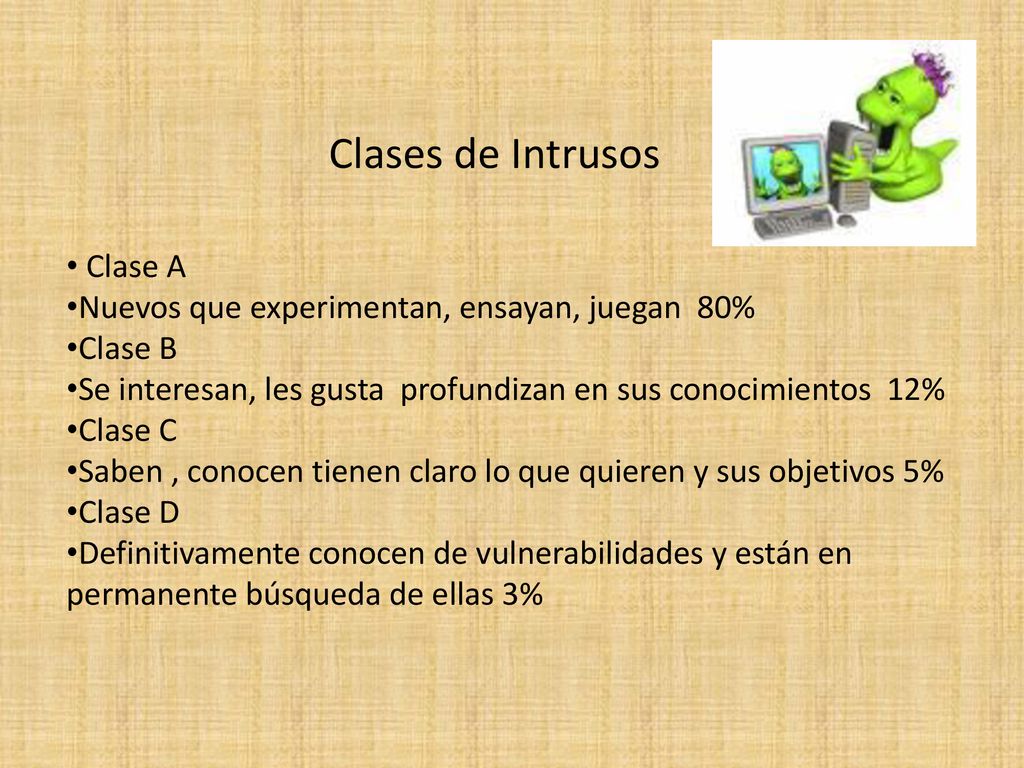 Clases de Intrusos

• Clase A
•Nuevos que experimentan, ensayan, juegan 80%
•Clase B
•Se interesan, les gusta profundizan en sus conocimientos 12%
•Clase C
•Saben , conocen tienen claro lo que quieren y sus objetivos 5%
•Clase D
•Definitivamente conocen de vulnerabilidades y están en permanente búsqueda de ellas 3%